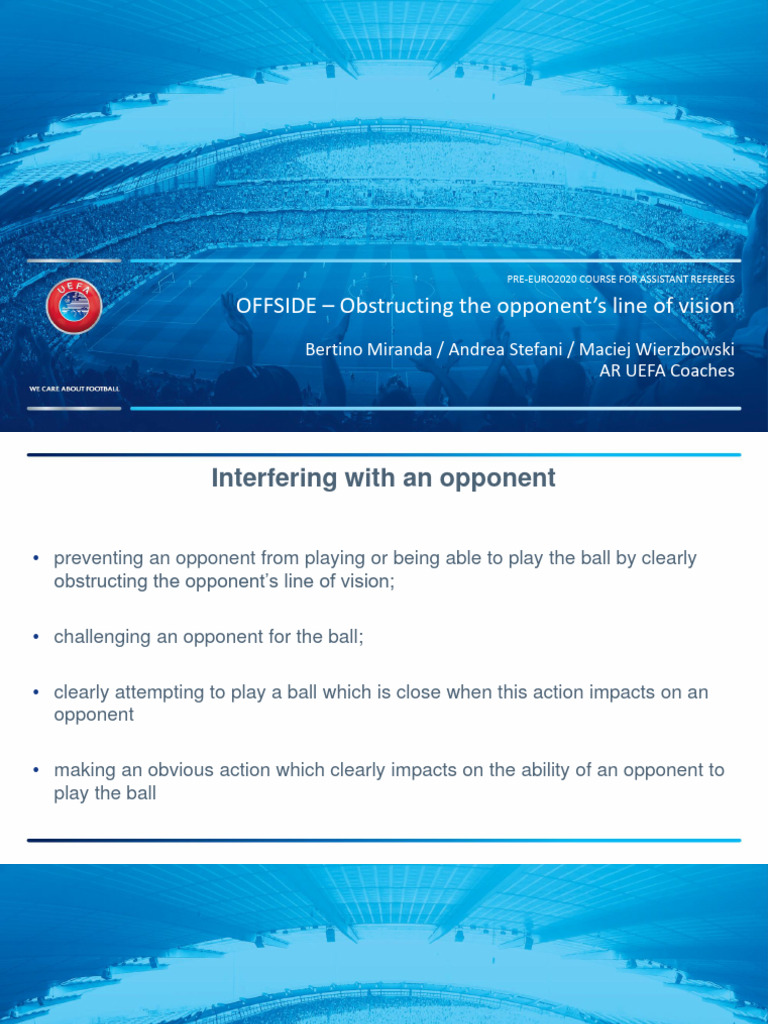 UEFA

WE CARE ABOUT FOOTBALL

PRE-EURO2020 COURSE FOR ASSISTANT REFEREES

OFFSIDE – Obstructing the opponent's line of vision

Bertino Miranda / Andrea Stefani / Maciej Wierzbowski
AR UEFA Coaches

Interfering with an opponent

• preventing an opponent from playing or being able to play the ball by clearly obstructing the opponent's line of vision;

• challenging an opponent for the ball;

• clearly attempting to play a ball which is close when this action impacts on an opponent

• making an obvious action which clearly impacts on the ability of an opponent to play the ball